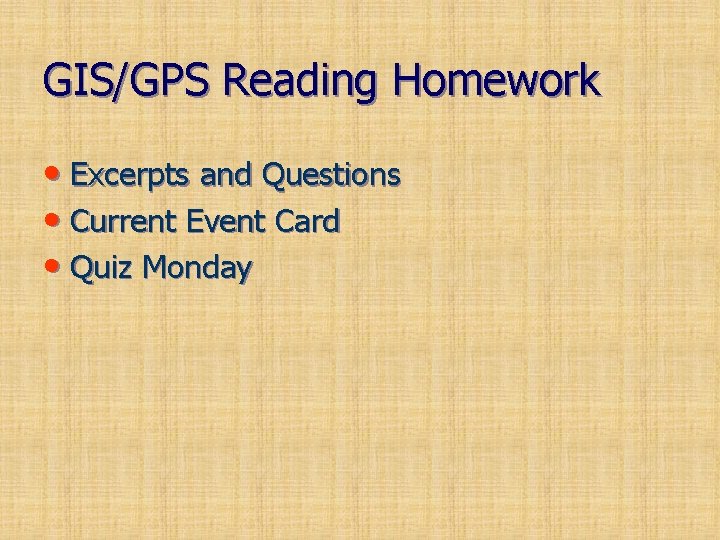 GIS/GPS Reading Homework

• Excerpts and Questions
• Current Event Card
• Quiz Monday